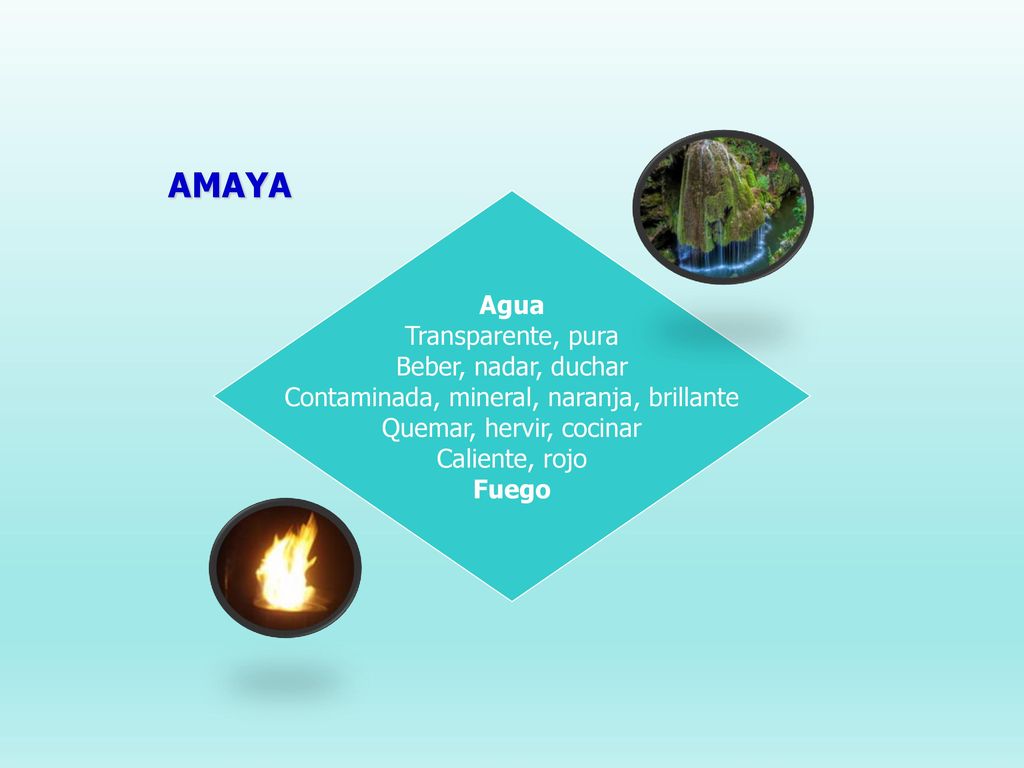 AMAYA

Agua
Transparente, pura
Beber, nadar, duchar
Contaminada, mineral, naranja, brillante
Quemar, hervir, cocinar
Caliente, rojo
Fuego